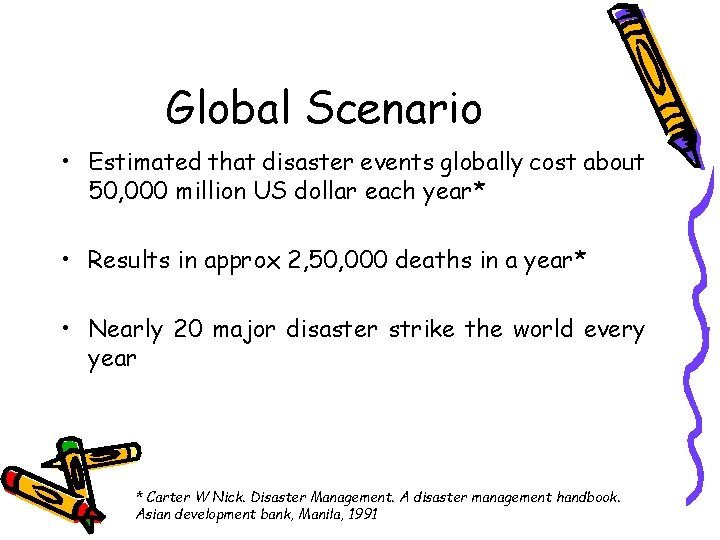 Global Scenario

• Estimated that disaster events globally cost about 50,000 million US dollar each year*

• Results in approx 2,50,000 deaths in a year*

• Nearly 20 major disaster strike the world every year

* Carter W Nick. Disaster Management. A disaster management handbook. Asian development bank, Manila, 1991